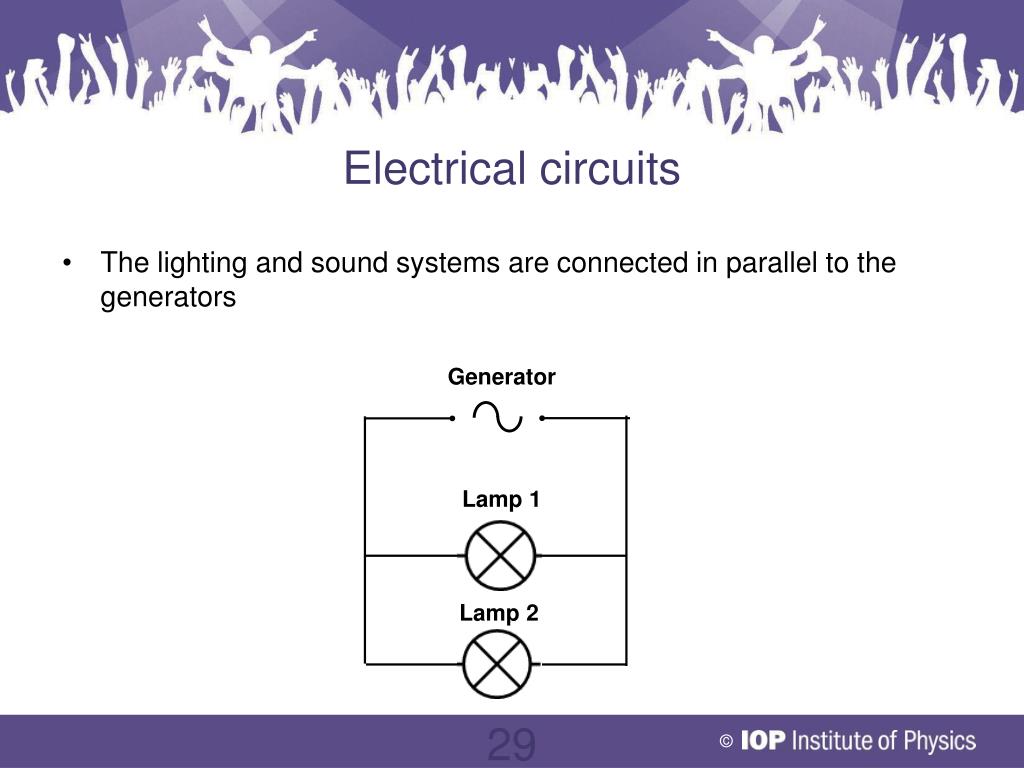 Electrical circuits

• The lighting and sound systems are connected in parallel to the generators

Generator

Lamp 1

Lamp 2

29

© IOP Institute of Physics